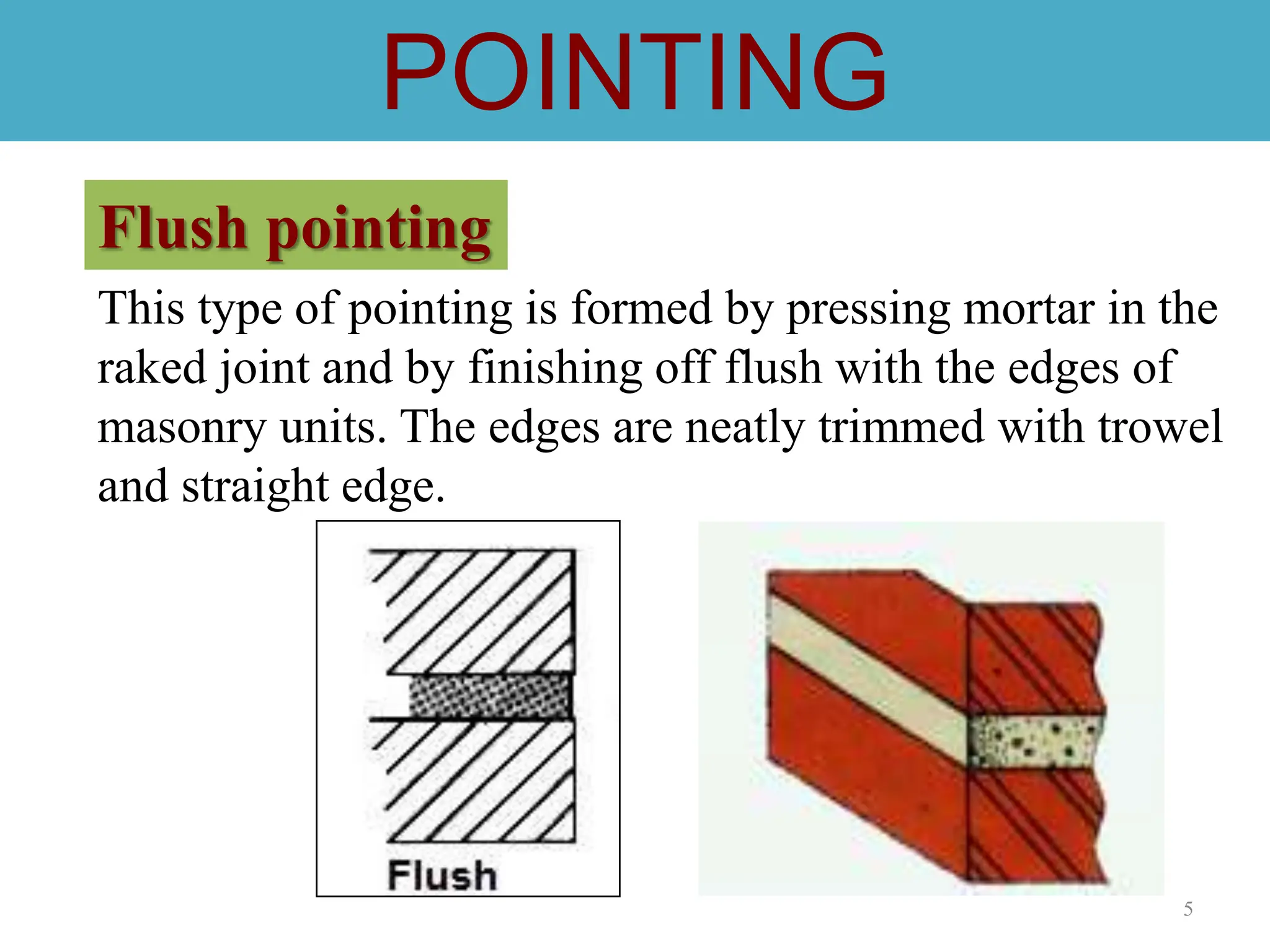 POINTING

Flush pointing

This type of pointing is formed by pressing mortar in the raked joint and by finishing off flush with the edges of masonry units. The edges are neatly trimmed with trowel and straight edge.

Flush

5